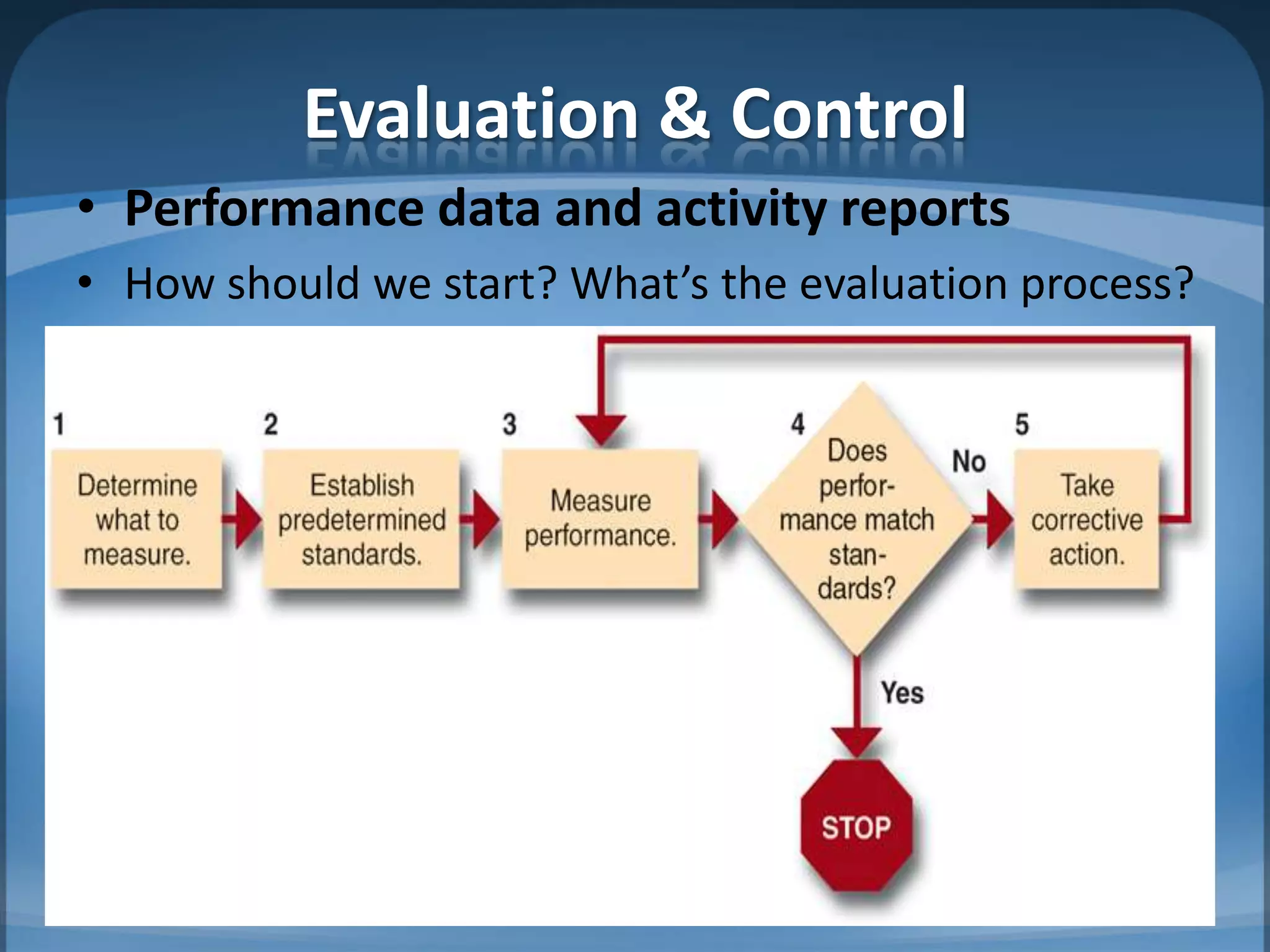 Evaluation & Control

• Performance data and activity reports
• How should we start? What's the evaluation process?

1
Determine what to measure.

2
Establish predetermined standards.

3
Measure performance.

4
Does performance match standards?

No

5
Take corrective action.

Yes

STOP